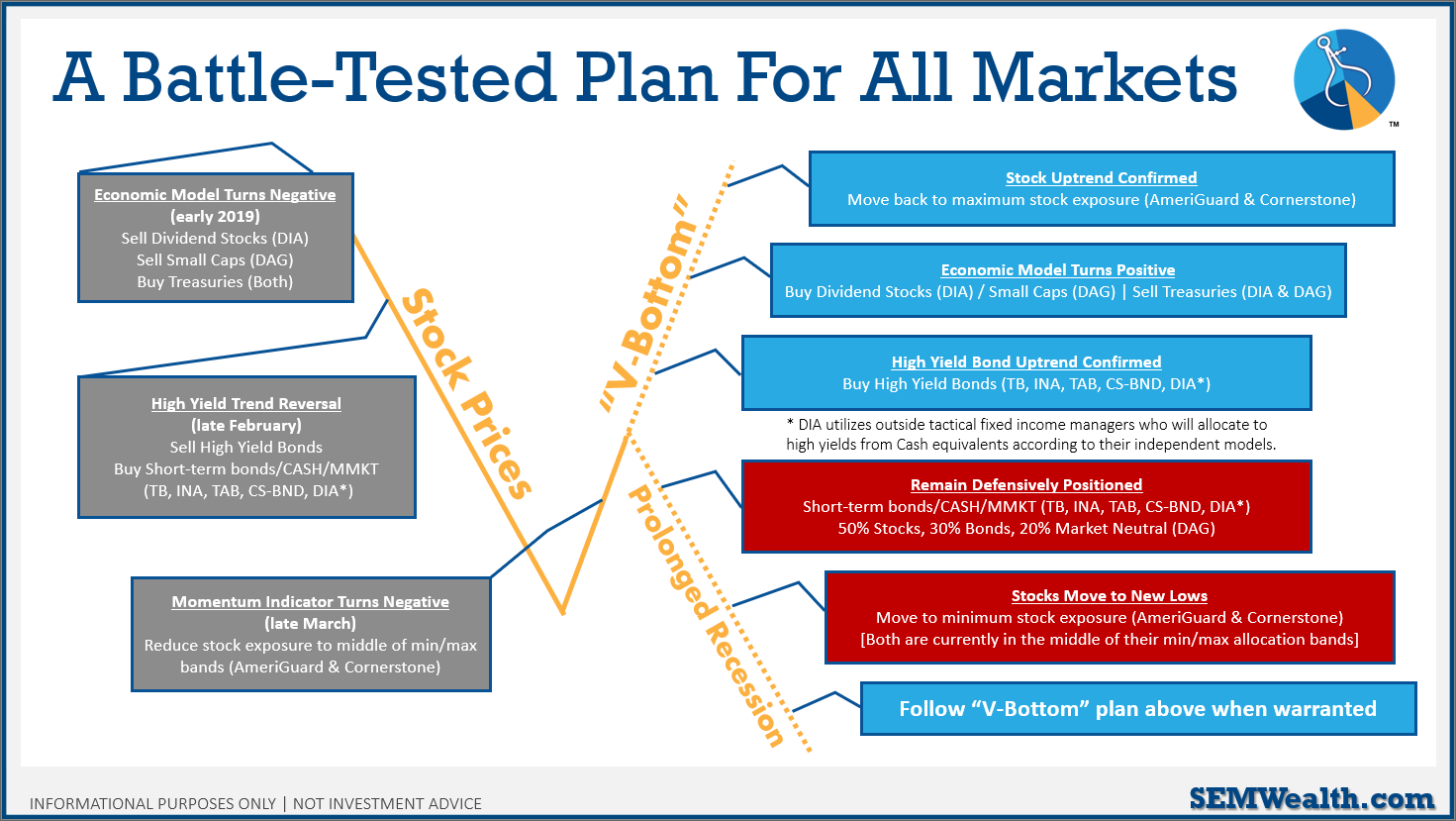 A Battle-Tested Plan For All Markets

™

Economic Model Turns Negative
(early 2019)
Sell Dividend Stocks (DIA)
Sell Small Caps (DAG)
Buy Treasuries (Both)

High Yield Trend Reversal
(late February)
Sell High Yield Bonds
Buy Short-term bonds/CASH/MMKT
(TB, INA, TAB, CS-BND, DIA*)

Momentum Indicator Turns Negative
(late March)
Reduce stock exposure to middle of min/max bands (AmeriGuard & Cornerstone)

Stock Prices

"V-Bottom"

Prolonged Recession

Stock Uptrend Confirmed
Move back to maximum stock exposure (AmeriGuard & Cornerstone)

Economic Model Turns Positive
Buy Dividend Stocks (DIA) / Small Caps (DAG) | Sell Treasuries (DIA & DAG)

High Yield Bond Uptrend Confirmed
Buy High Yield Bonds (TB, INA, TAB, CS-BND, DIA*)

* DIA utilizes outside tactical fixed income managers who will allocate to high yields from Cash equivalents according to their independent models.

Remain Defensively Positioned
Short-term bonds/CASH/MMKT (TB, INA, TAB, CS-BND, DIA*)
50% Stocks, 30% Bonds, 20% Market Neutral (DAG)

Stocks Move to New Lows
Move to minimum stock exposure (AmeriGuard & Cornerstone)
[Both are currently in the middle of their min/max allocation bands]

Follow "V-Bottom" plan above when warranted

INFORMATIONAL PURPOSES ONLY | NOT INVESTMENT ADVICE

SEMWealth.com